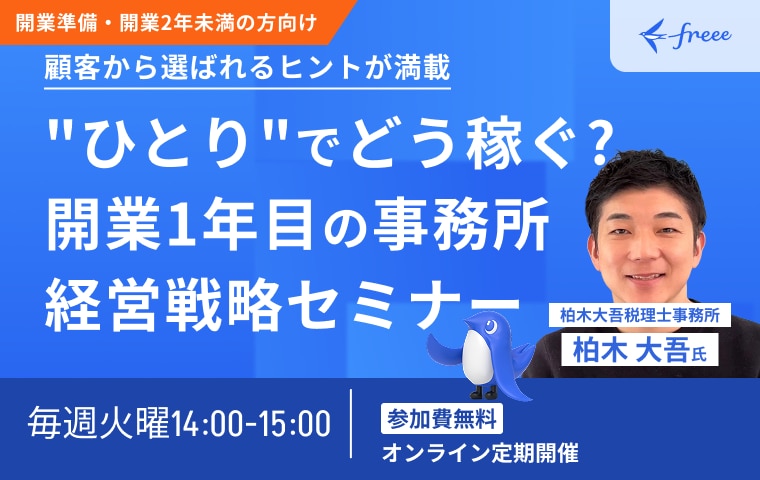 開業準備・開業2年未満の方向け

freee

顧客から選ばれるヒントが満載

"ひとり"でどう稼ぐ？
開業1年目の事務所
経営戦略セミナー

柏木大吾税理士事務所
柏木 大吾氏

毎週火曜14:00-15:00

参加費無料
オンライン定期開催